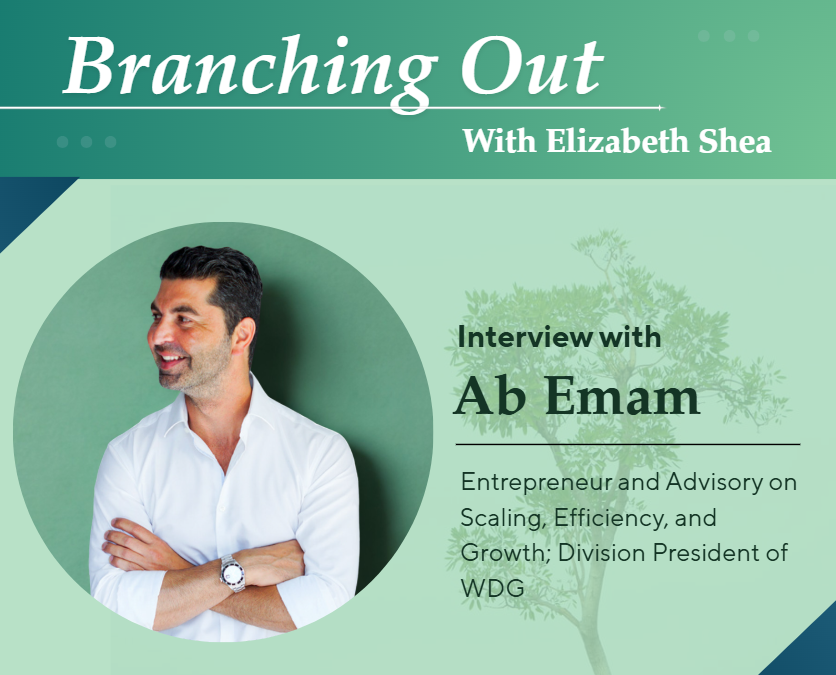 Branching Out
With Elizabeth Shea

Interview with
Ab Emam

Entrepreneur and Advisory on Scaling, Efficiency, and Growth; Division President of WDG